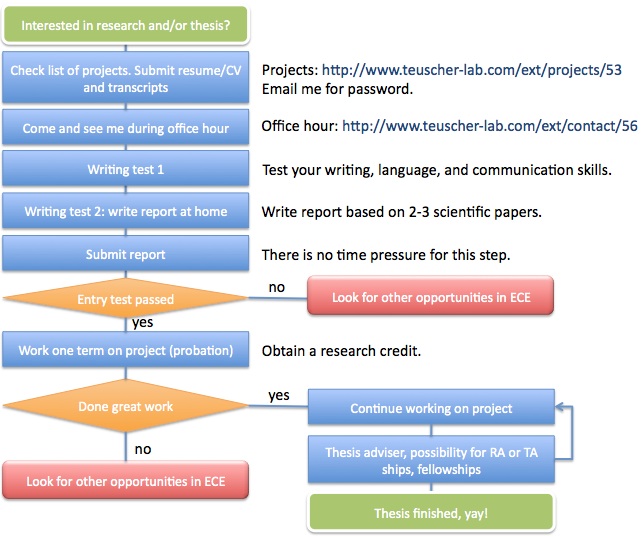 Interested in research and/or thesis?

Check list of projects. Submit resume/CV and transcripts

Projects: http://www.teuscher-lab.com/ext/projects/53
Email me for password.

Come and see me during office hour

Office hour: http://www.teuscher-lab.com/ext/contact/56

Writing test 1

Test your writing, language, and communication skills.

Writing test 2: write report at home

Write report based on 2-3 scientific papers.

Submit report

There is no time pressure for this step.

Entry test passed

no

Look for other opportunities in ECE

yes

Work one term on project (probation)

Obtain a research credit.

Done great work

yes

Continue working on project

Thesis adviser, possibility for RA or TA ships, fellowships

Thesis finished, yay!

no

Look for other opportunities in ECE